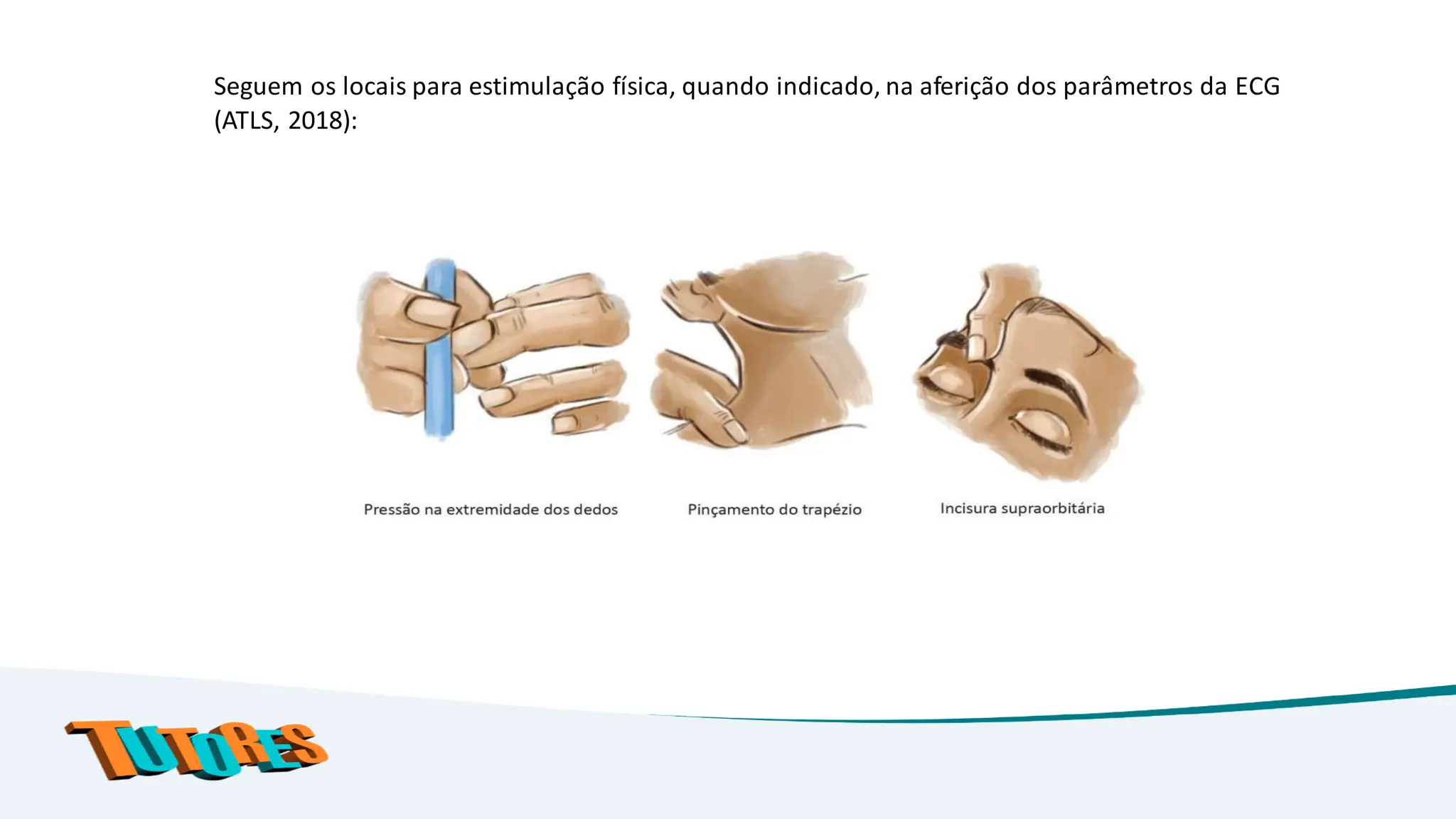 Seguem os locais para estimulação física, quando indicado, na aferição dos parâmetros da ECG (ATLS, 2018):

Pressão na extremidade dos dedos

Pinçamento do trapézio

Incisura supraorbitária

TUTORES